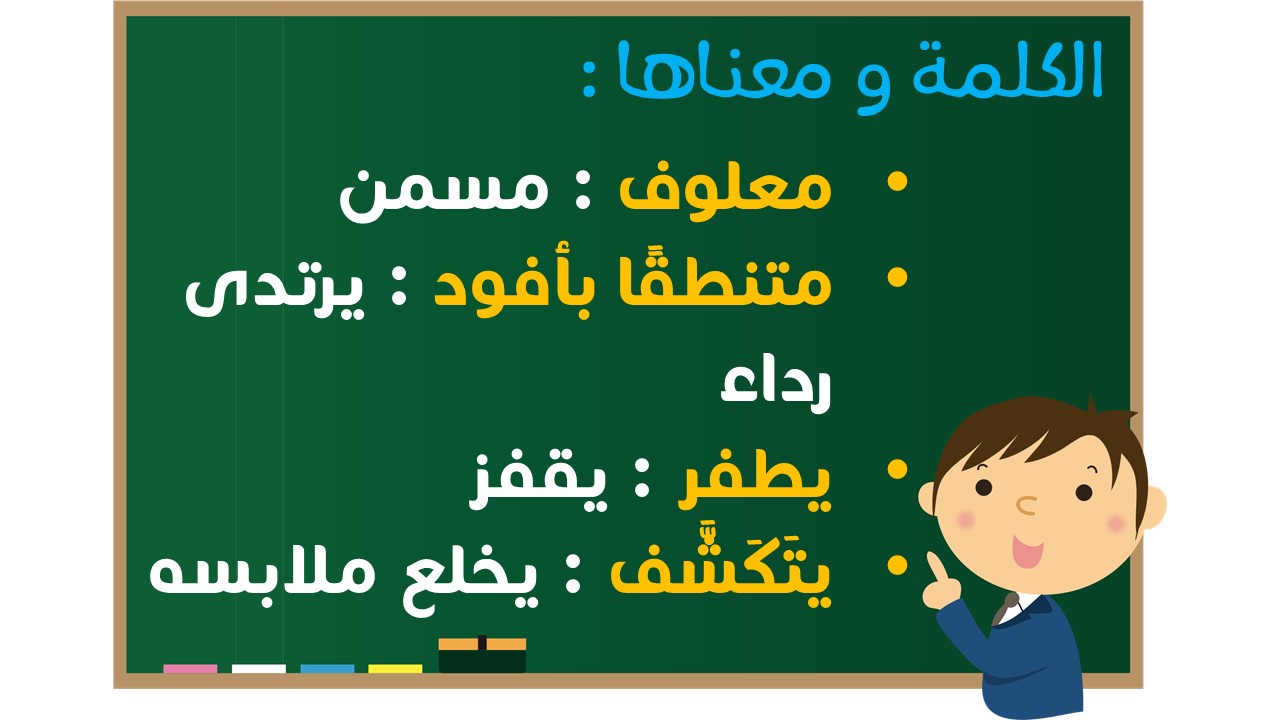 الكلمة و معناها :

• معلوف : مسمن
• متنطقًا بأفود : يرتدى رداء
• يطفر : يقفز
• يتَكَشَّف : يخلع ملابسه